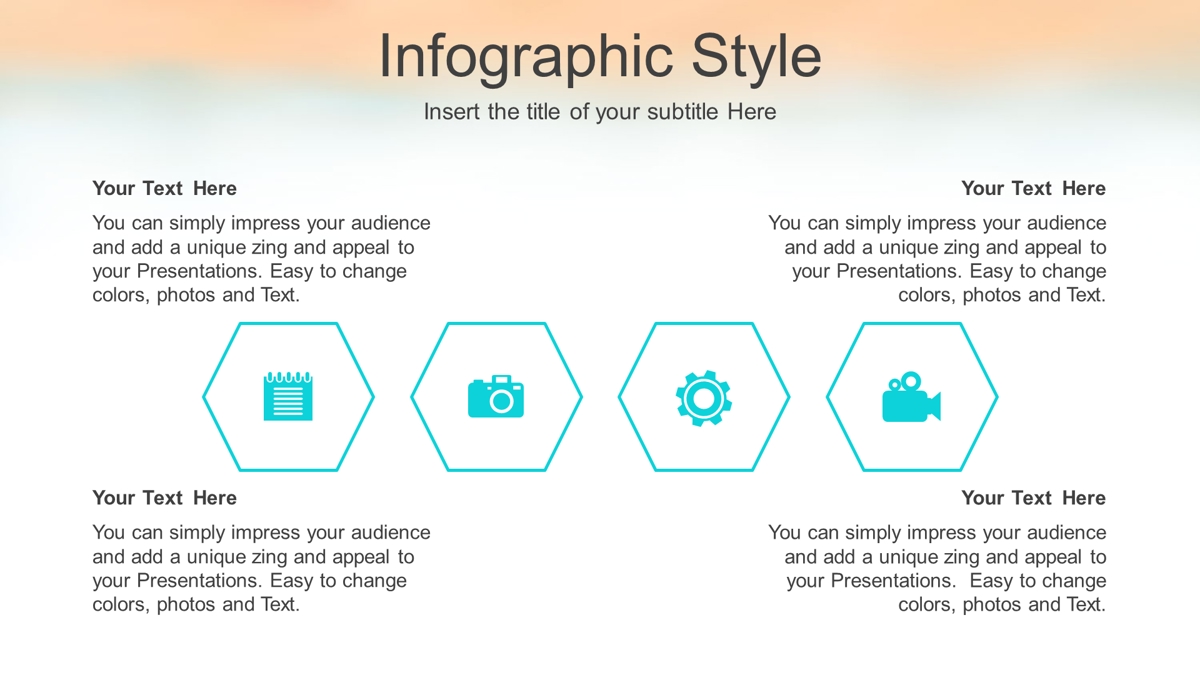 Infographic Style

Insert the title of your subtitle Here

Your Text Here

You can simply impress your audience and add a unique zing and appeal to your Presentations. Easy to change colors, photos and Text.

Your Text Here

You can simply impress your audience and add a unique zing and appeal to your Presentations. Easy to change colors, photos and Text.

Your Text Here

You can simply impress your audience and add a unique zing and appeal to your Presentations. Easy to change colors, photos and Text.

Your Text Here

You can simply impress your audience and add a unique zing and appeal to your Presentations. Easy to change colors, photos and Text.